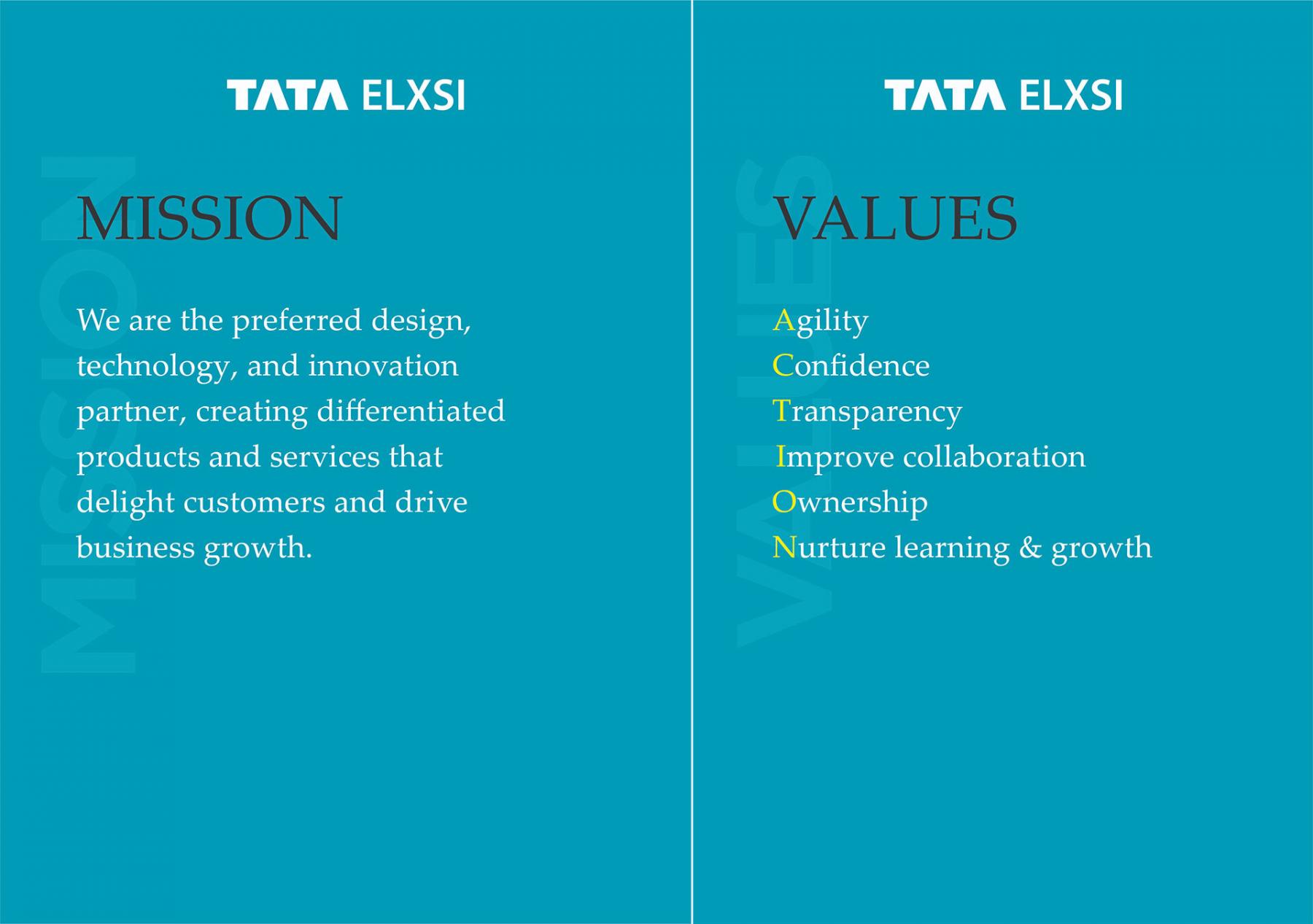 TATA ELXSI

MISSION

MISSION

We are the preferred design, technology, and innovation partner, creating differentiated products and services that delight customers and drive business growth.

TATA ELXSI

VALUES

VALUES

Agility
Confidence
Transparency
Improve collaboration
Ownership
Nurture learning & growth